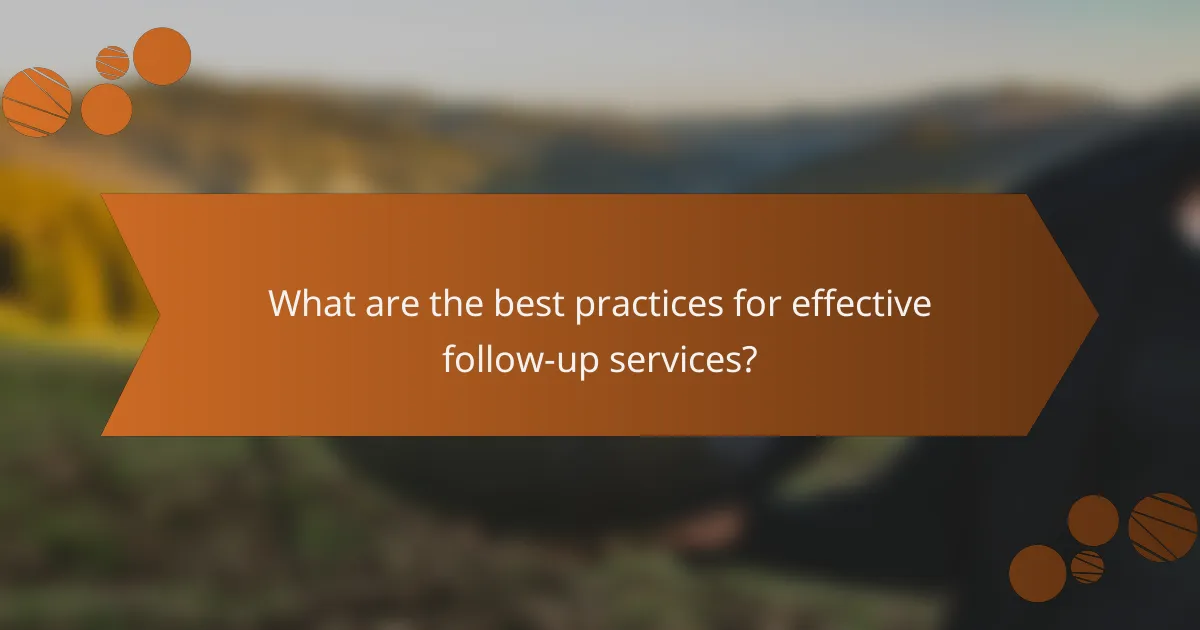 What are the best practices for effective follow-up services?